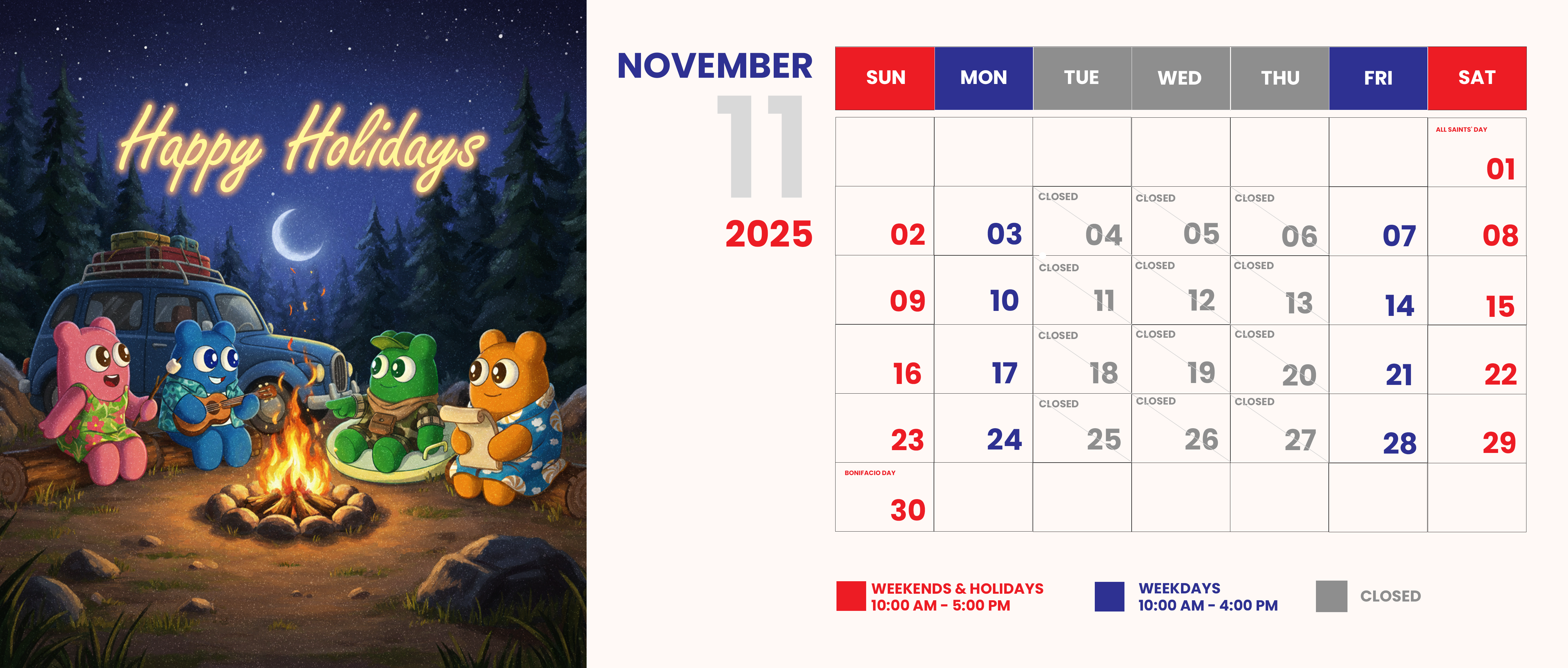 Happy Holidays

NOVEMBER
11
2025

| SUN | MON | TUE | WED | THU | FRI | SAT |
|---|---|---|---|---|---|---|
| | | | | | | ALL SAINTS' DAY 01 |
| 02 | 03 | CLOSED 04 | CLOSED 05 | CLOSED 06 | 07 | 08 |
| 09 | 10 | CLOSED 11 | CLOSED 12 | CLOSED 13 | 14 | 15 |
| 16 | 17 | CLOSED 18 | CLOSED 19 | CLOSED 20 | 21 | 22 |
| 23 | 24 | CLOSED 25 | CLOSED 26 | CLOSED 27 | 28 | 29 |
| BONIFACIO DAY 30 | | | | | | |

WEEKENDS & HOLIDAYS
10:00 AM - 5:00 PM

WEEKDAYS
10:00 AM - 4:00 PM

CLOSED